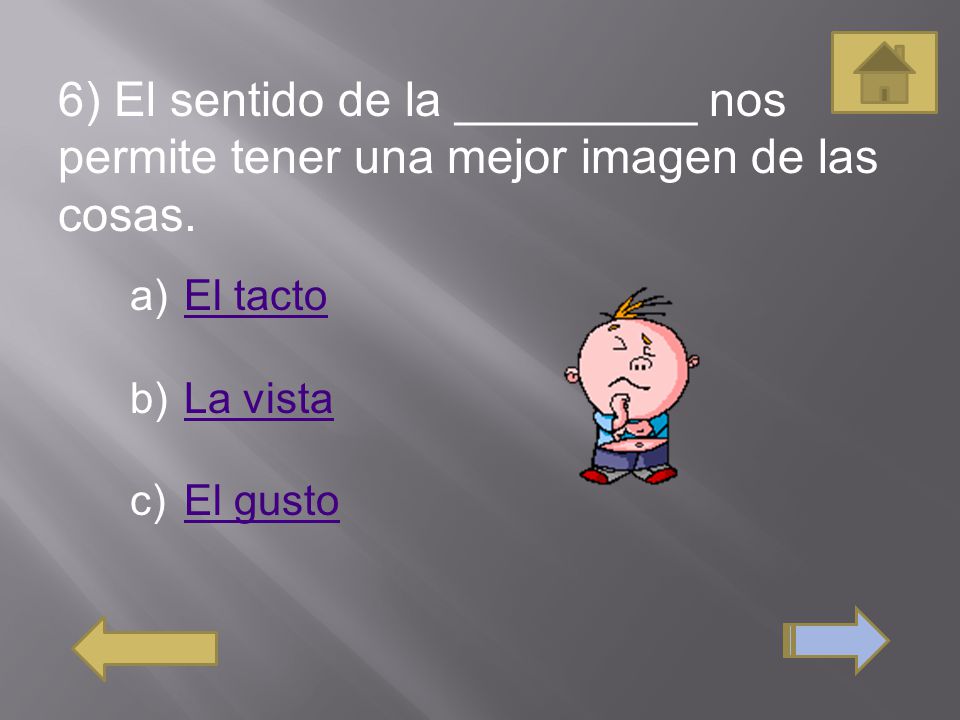 6) El sentido de la _________ nos permite tener una mejor imagen de las cosas.

a) El tacto

b) La vista

c) El gusto